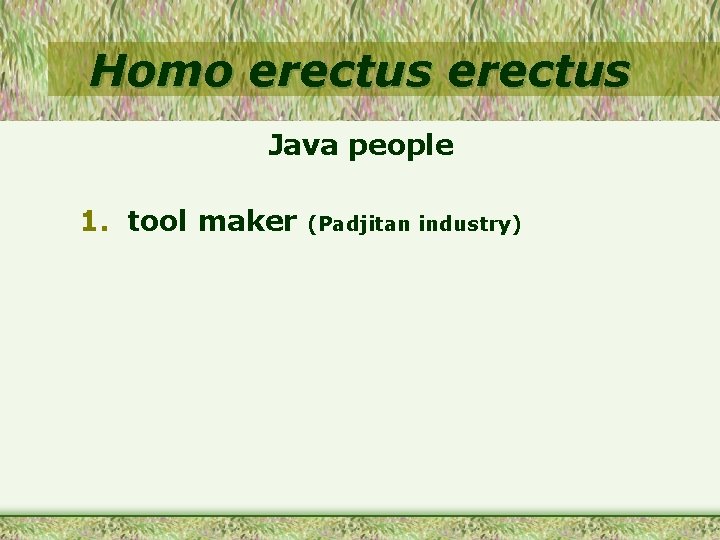 Homo erectus erectus

Java people

1. tool maker (Padjitan industry)